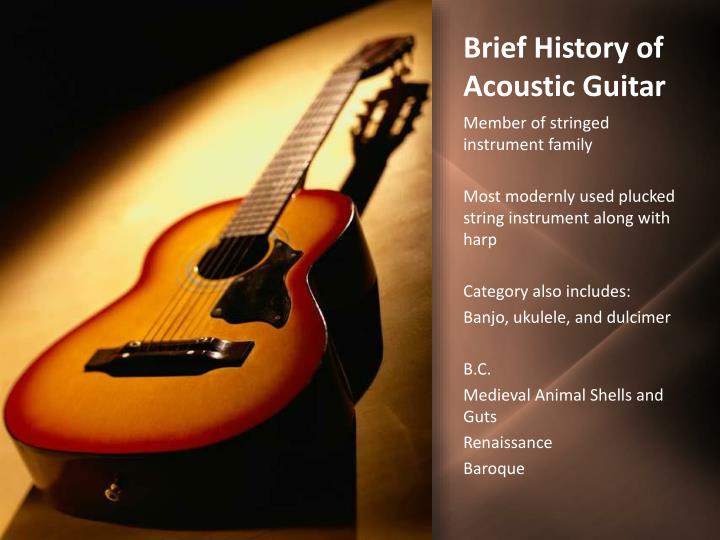 Brief History of Acoustic Guitar

Member of stringed instrument family

Most modernly used plucked string instrument along with harp

Category also includes:
Banjo, ukulele, and dulcimer

B.C.
Medieval Animal Shells and Guts
Renaissance
Baroque